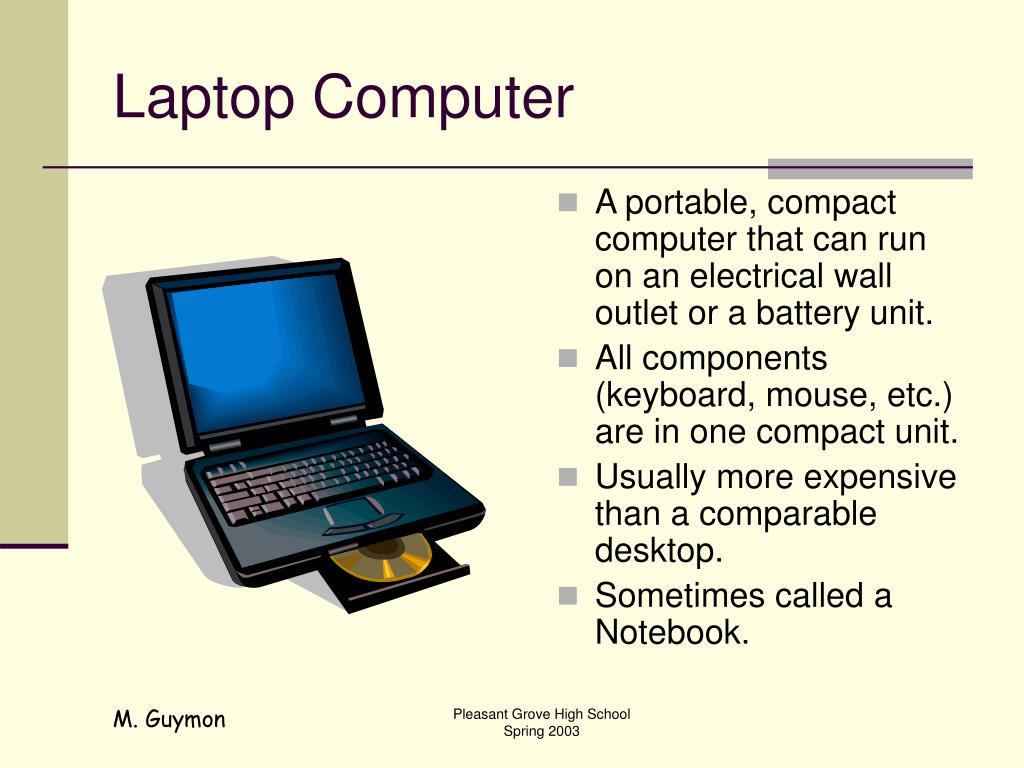 Laptop Computer

- A portable, compact computer that can run on an electrical wall outlet or a battery unit.
- All components (keyboard, mouse, etc.) are in one compact unit.
- Usually more expensive than a comparable desktop.
- Sometimes called a Notebook.

M. Guymon

Pleasant Grove High School
Spring 2003